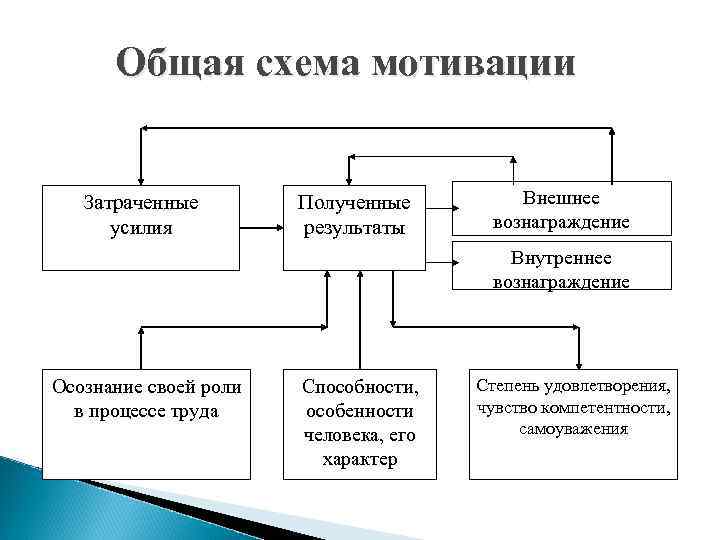 Общая схема мотивации

Затраченные усилия

Полученные результаты

Внешнее вознаграждение

Внутреннее вознаграждение

Осознание своей роли в процессе труда

Способности, особенности человека, его характер

Степень удовлетворения, чувство компетентности, самоуважения